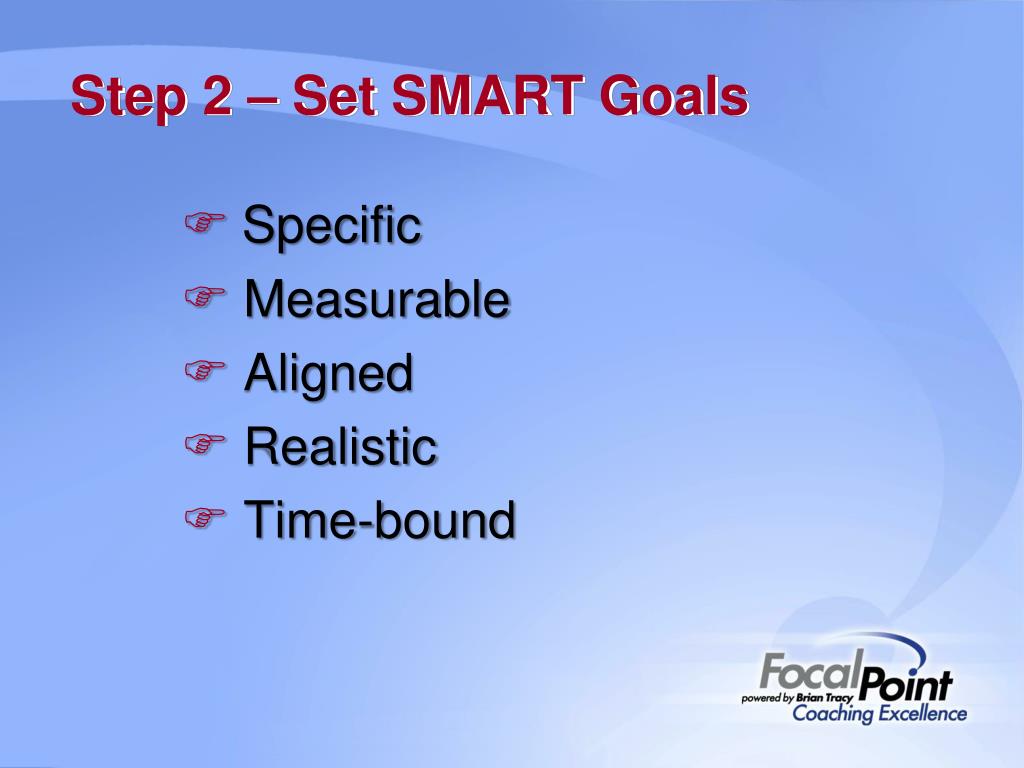 Step 2 – Set SMART Goals

☞ Specific
☞ Measurable
☞ Aligned
☞ Realistic
☞ Time-bound

FocalPoint
powered by Brian Tracy
Coaching Excellence